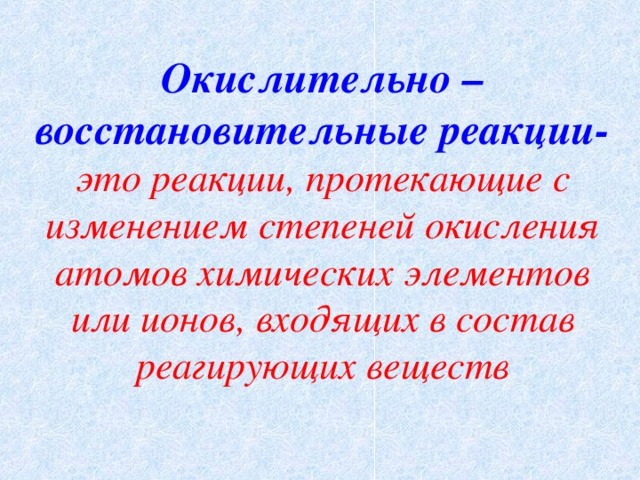 Окислительно – восстановительные реакции- это реакции, протекающие с изменением степеней окисления атомов химических элементов или ионов, входящих в состав реагирующих веществ